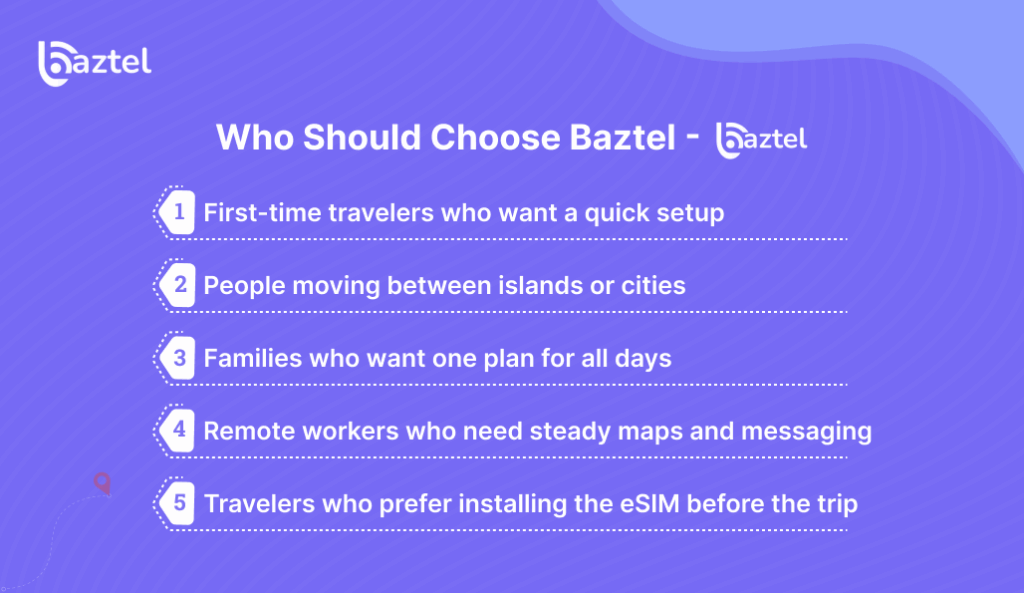 baztel

Who Should Choose Baztel - baztel

1 First-time travelers who want a quick setup

2 People moving between islands or cities

3 Families who want one plan for all days

4 Remote workers who need steady maps and messaging

5 Travelers who prefer installing the eSIM before the trip